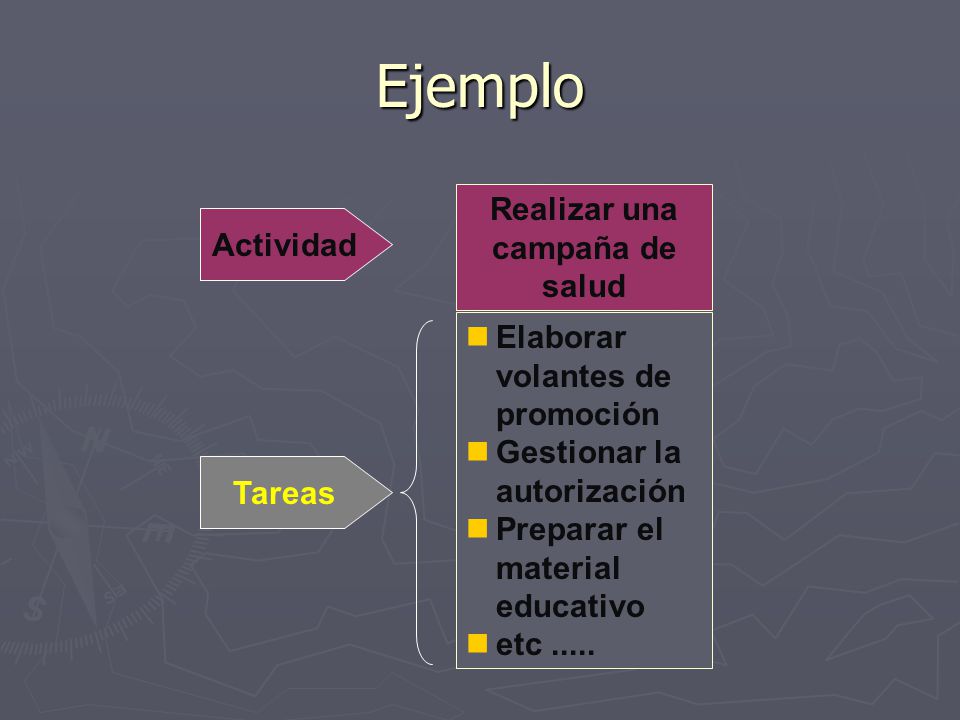 Ejemplo

Actividad

Realizar una campaña de salud

Tareas

- Elaborar volantes de promoción
- Gestionar la autorización
- Preparar el material educativo
- etc .....